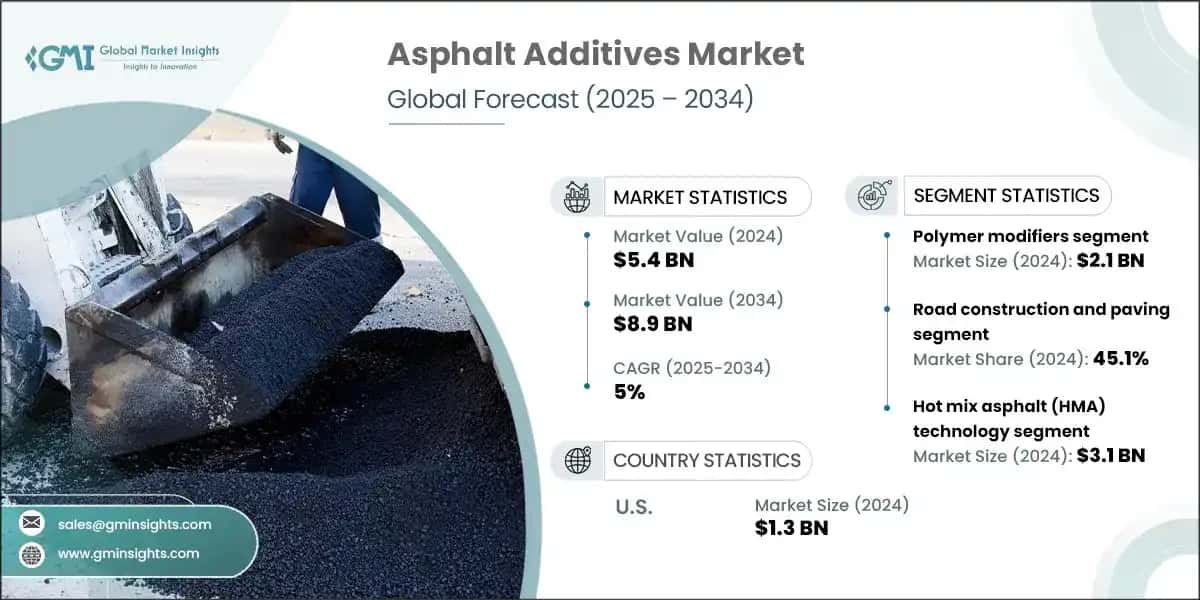 GMI Global Market Insights
Insights to Innovation

Asphalt Additives Market
Global Forecast (2025 – 2034)

MARKET STATISTICS

Market Value (2024)
$5.4 BN

Market Value (2034)
$8.9 BN

CAGR (2025-2034)
5%

SEGMENT STATISTICS

Polymer modifiers segment
Market Size (2024): $2.1 BN

Road construction and paving segment
Market Share (2024): 45.1%

Hot mix asphalt (HMA) technology segment
Market Size (2024): $3.1 BN

COUNTRY STATISTICS

U.S.
Market Size (2024)
$1.3 BN

sales@gminsights.com
www.gminsights.com